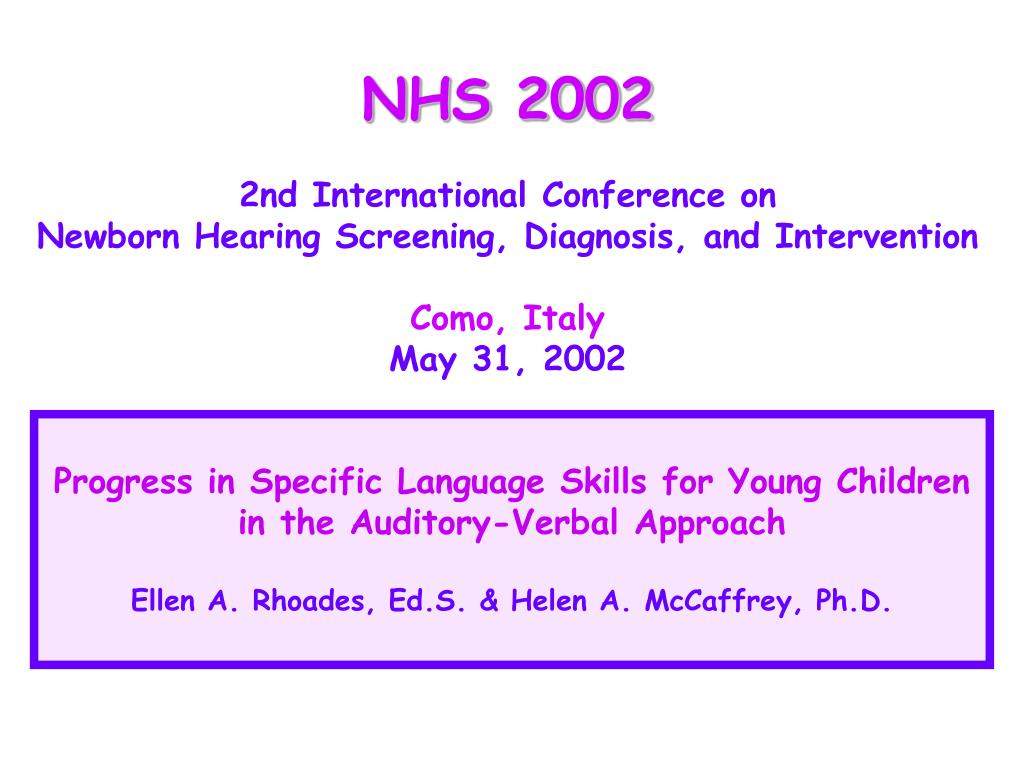 NHS 2002

2nd International Conference on
Newborn Hearing Screening, Diagnosis, and Intervention

Como, Italy
May 31, 2002

Progress in Specific Language Skills for Young Children in the Auditory-Verbal Approach

Ellen A. Rhoades, Ed.S. & Helen A. McCaffrey, Ph.D.